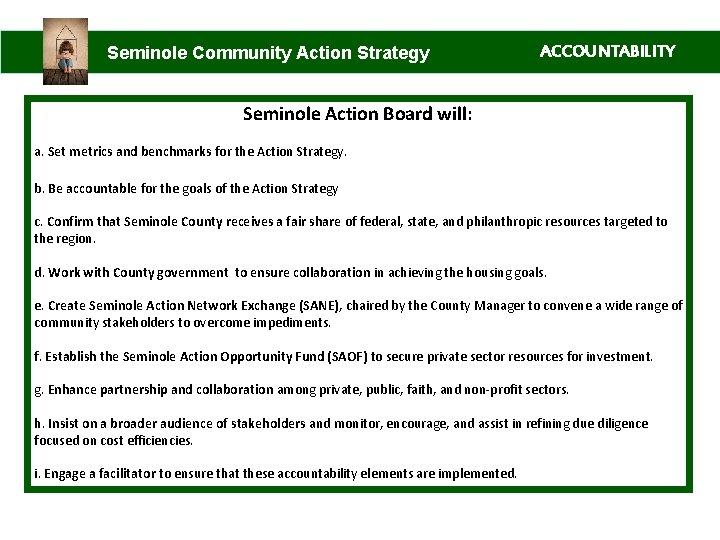 Seminole Community Action Strategy

ACCOUNTABILITY

Seminole Action Board will:

a. Set metrics and benchmarks for the Action Strategy.

b. Be accountable for the goals of the Action Strategy

c. Confirm that Seminole County receives a fair share of federal, state, and philanthropic resources targeted to the region.

d. Work with County government to ensure collaboration in achieving the housing goals.

e. Create Seminole Action Network Exchange (SANE), chaired by the County Manager to convene a wide range of community stakeholders to overcome impediments.

f. Establish the Seminole Action Opportunity Fund (SAOF) to secure private sector resources for investment.

g. Enhance partnership and collaboration among private, public, faith, and non-profit sectors.

h. Insist on a broader audience of stakeholders and monitor, encourage, and assist in refining due diligence focused on cost efficiencies.

i. Engage a facilitator to ensure that these accountability elements are implemented.